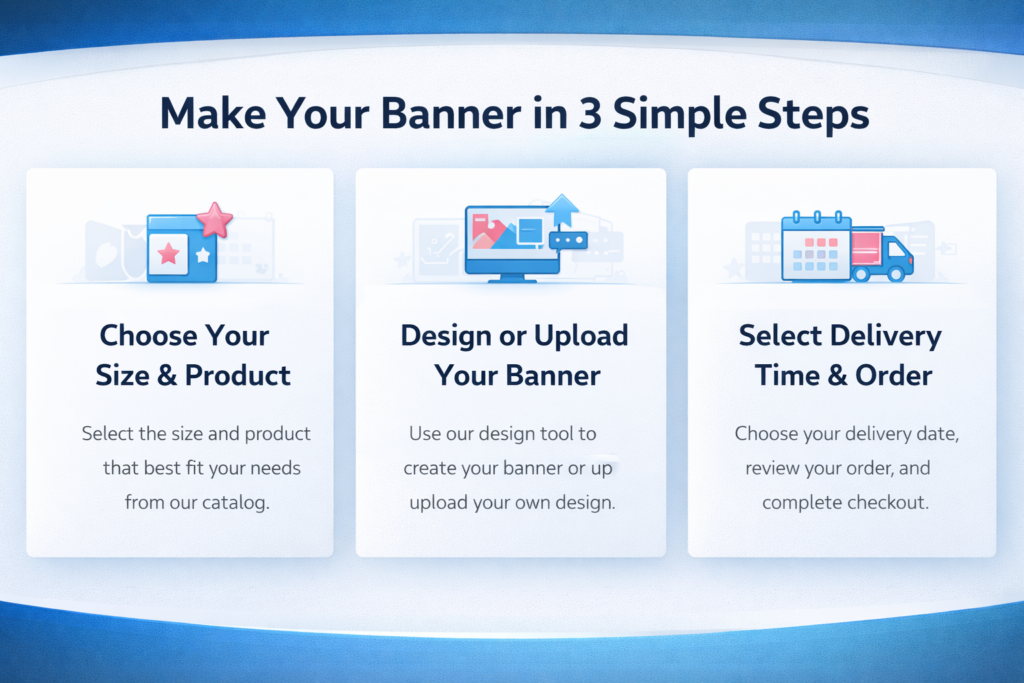 Make Your Banner in 3 Simple Steps

Choose Your Size & Product

Select the size and product that best fit your needs from our catalog.

Design or Upload Your Banner

Use our design tool to create your banner or up upload your own design.

Select Delivery Time & Order

Choose your delivery date, review your order, and complete checkout.